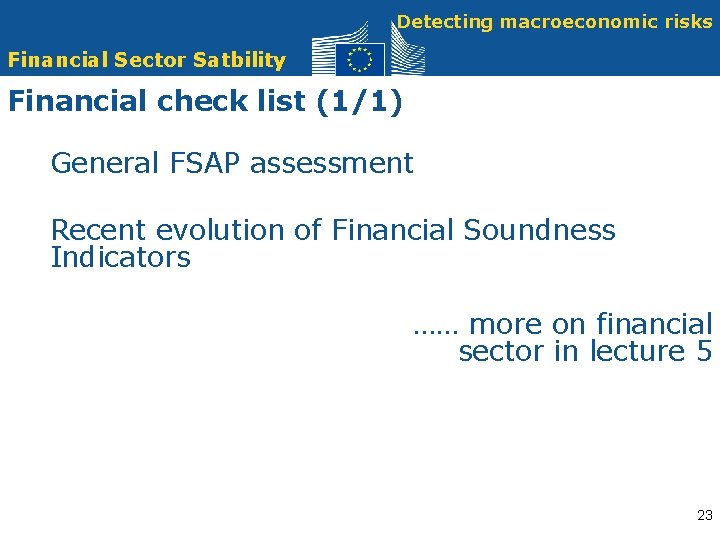 Detecting macroeconomic risks

Financial Sector Satbility

Financial check list (1/1)

General FSAP assessment

Recent evolution of Financial Soundness Indicators

…… more on financial sector in lecture 5

23